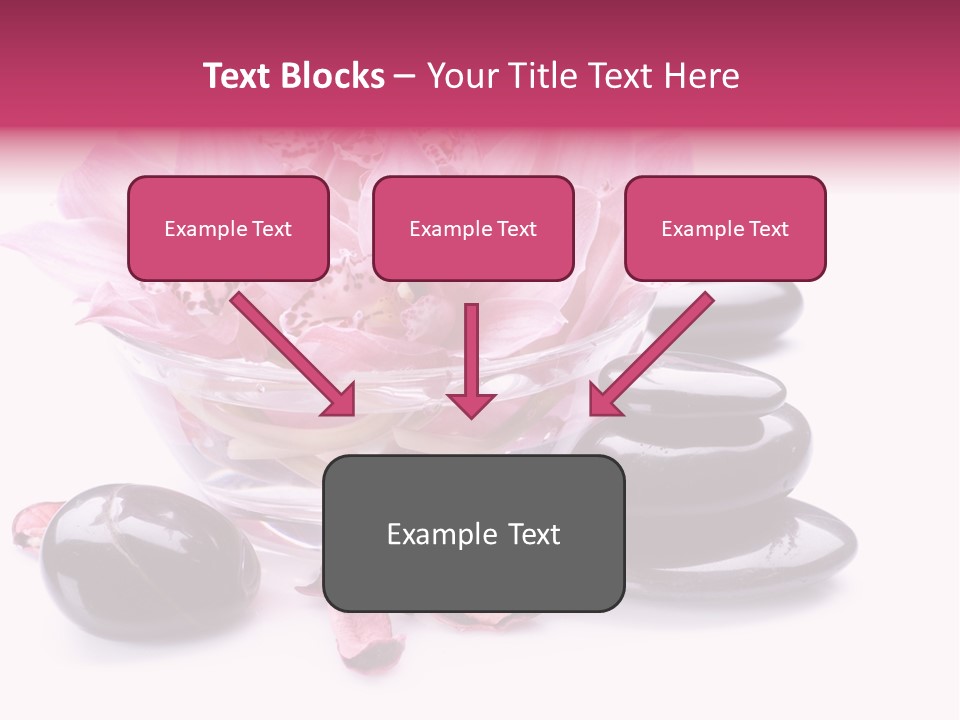 Text Blocks – Your Title Text Here

Example Text

Example Text

Example Text

Example Text